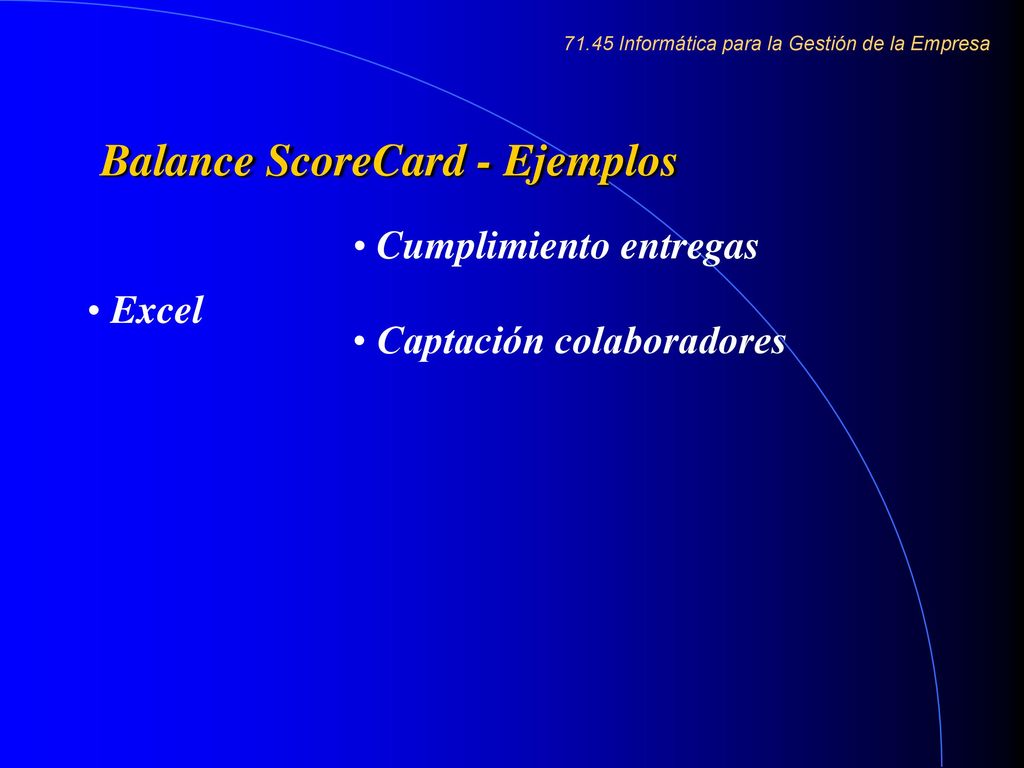 71.45 Informática para la Gestión de la Empresa

Balance ScoreCard - Ejemplos

• Excel

• Cumplimiento entregas

• Captación colaboradores